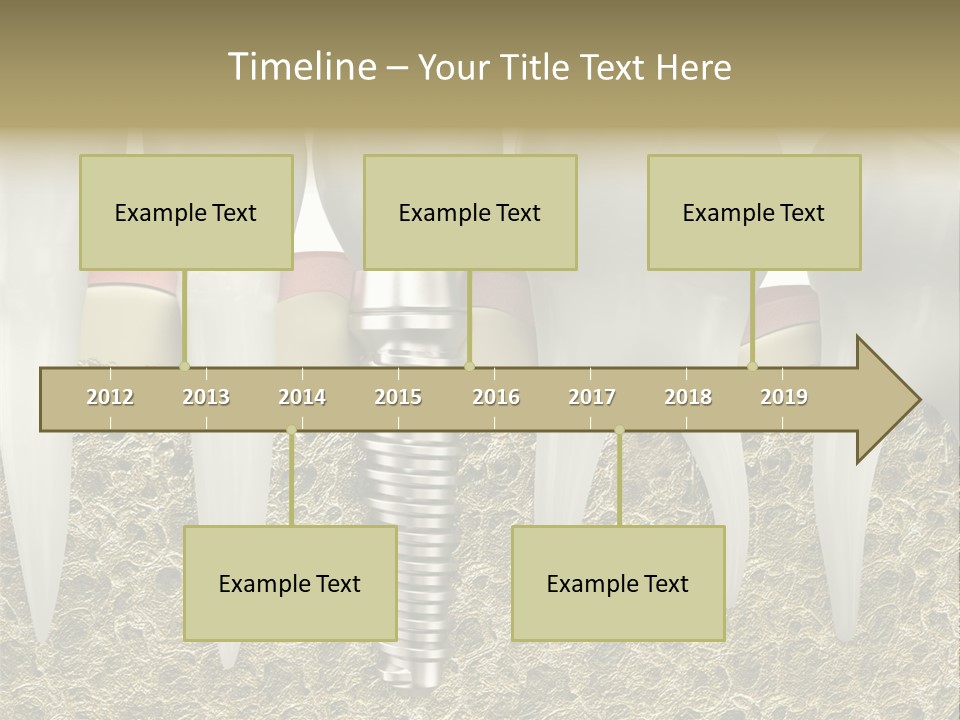 Timeline – Your Title Text Here

Example Text

Example Text

Example Text

2012 2013 2014 2015 2016 2017 2018 2019

Example Text

Example Text